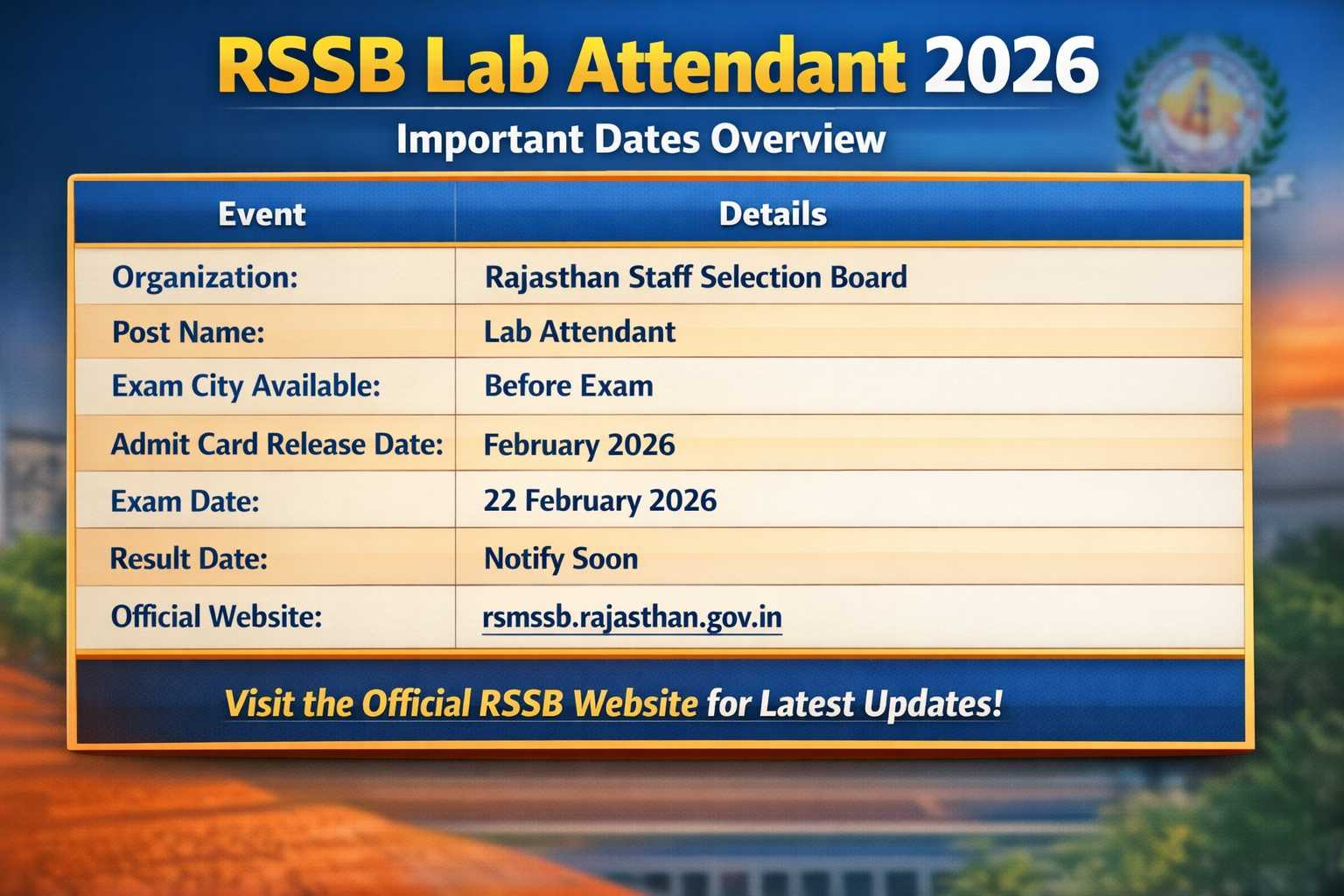 RSSB Lab Attendant 2026

Important Dates Overview

| Event | Details |
|---|---|
| Organization: | Rajasthan Staff Selection Board |
| Post Name: | Lab Attendant |
| Exam City Available: | Before Exam |
| Admit Card Release Date: | February 2026 |
| Exam Date: | 22 February 2026 |
| Result Date: | Notify Soon |
| Official Website: | rsmssb.rajasthan.gov.in |

Visit the Official RSSB Website for Latest Updates!